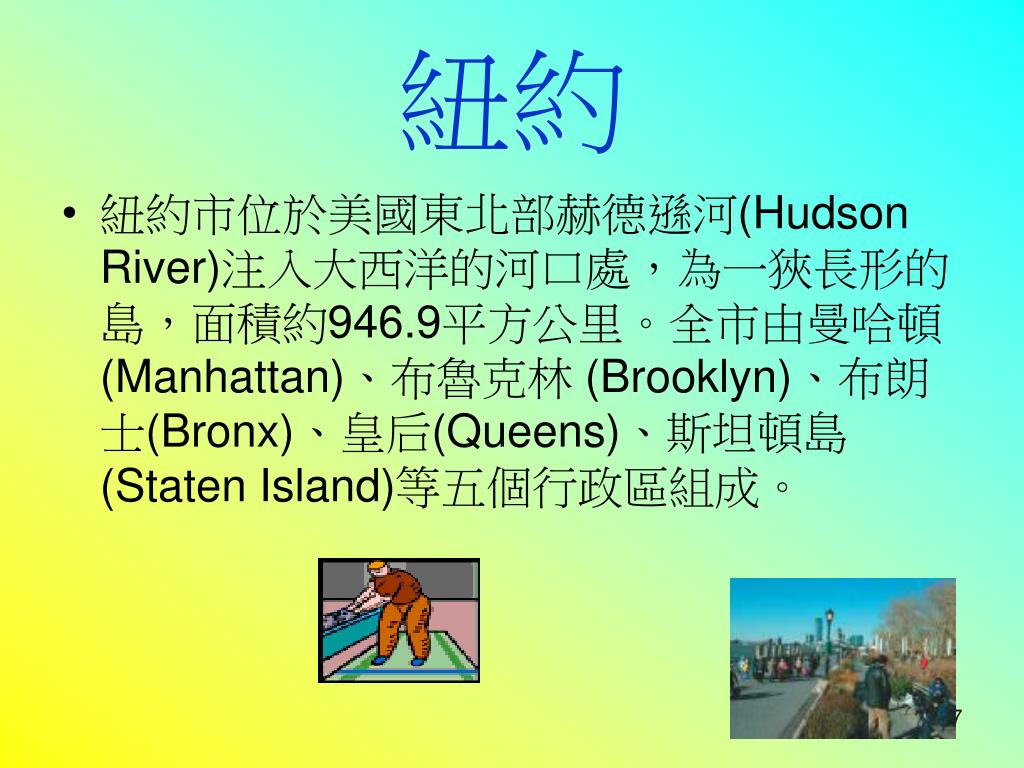 紐約

• 紐約市位於美國東北部赫德遜河(Hudson River)注入大西洋的河口處，為一狹長形的島，面積約946.9平方公里。全市由曼哈頓(Manhattan)、布魯克林 (Brooklyn)、布朗士(Bronx)、皇后(Queens)、斯坦頓島(Staten Island)等五個行政區組成。

7